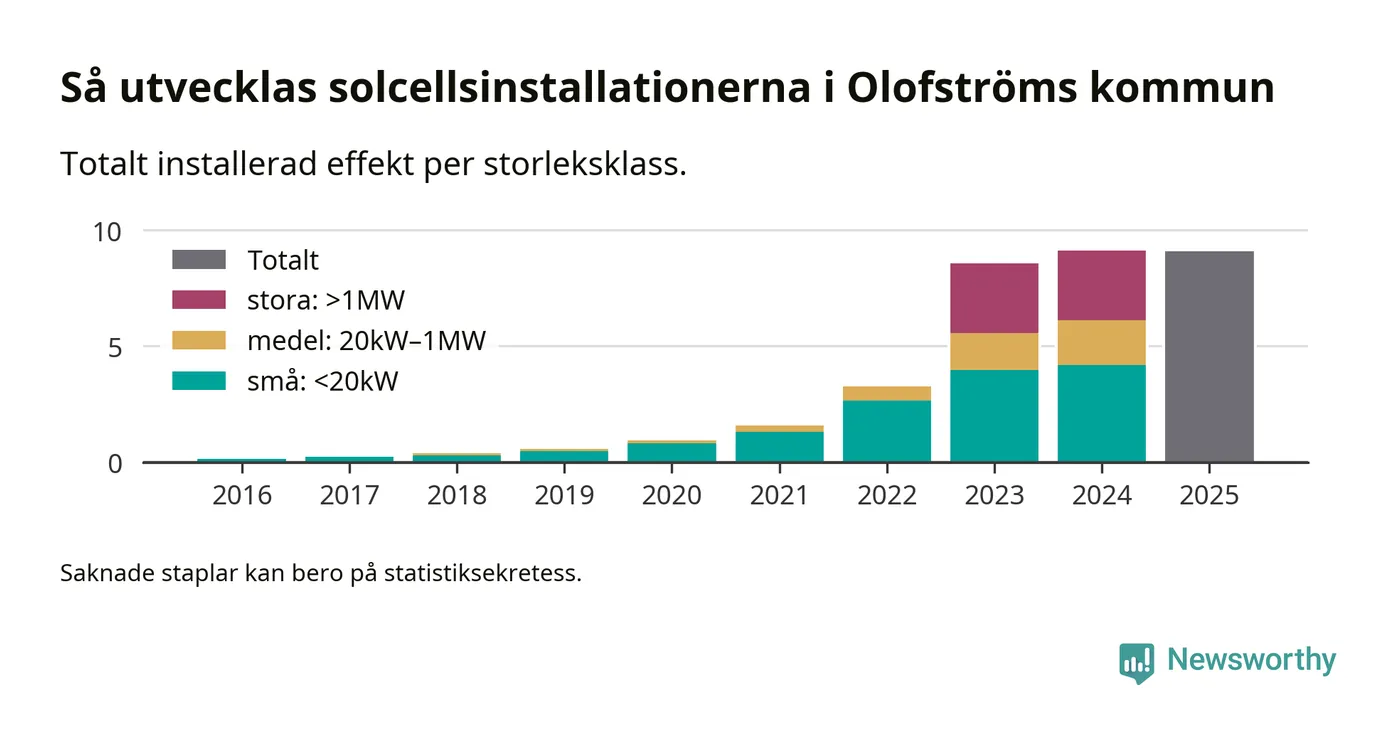 Så utvecklas solcellsinstallationerna i Olofströms kommun

Totalt installerad effekt per storleksklass.

10
5
0

Totalt
stora: >1MW
medel: 20kW–1MW
små: <20kW

2016 2017 2018 2019 2020 2021 2022 2023 2024 2025

Saknade staplar kan bero på statistiksekretess.

Newsworthy